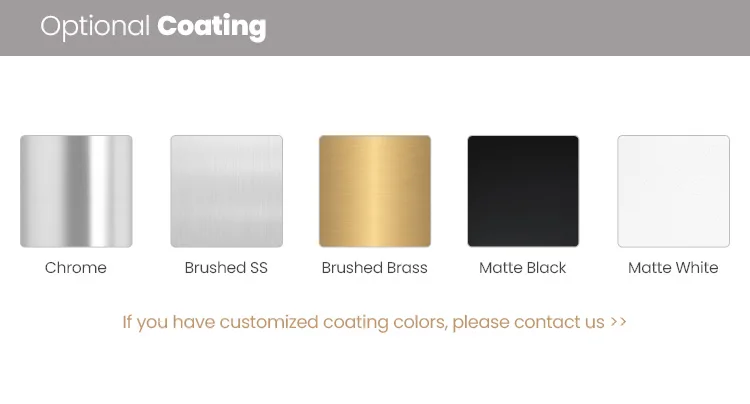 Optional Coating

Chrome

Brushed SS

Brushed Brass

Matte Black

Matte White

If you have customized coating colors, please contact us >>